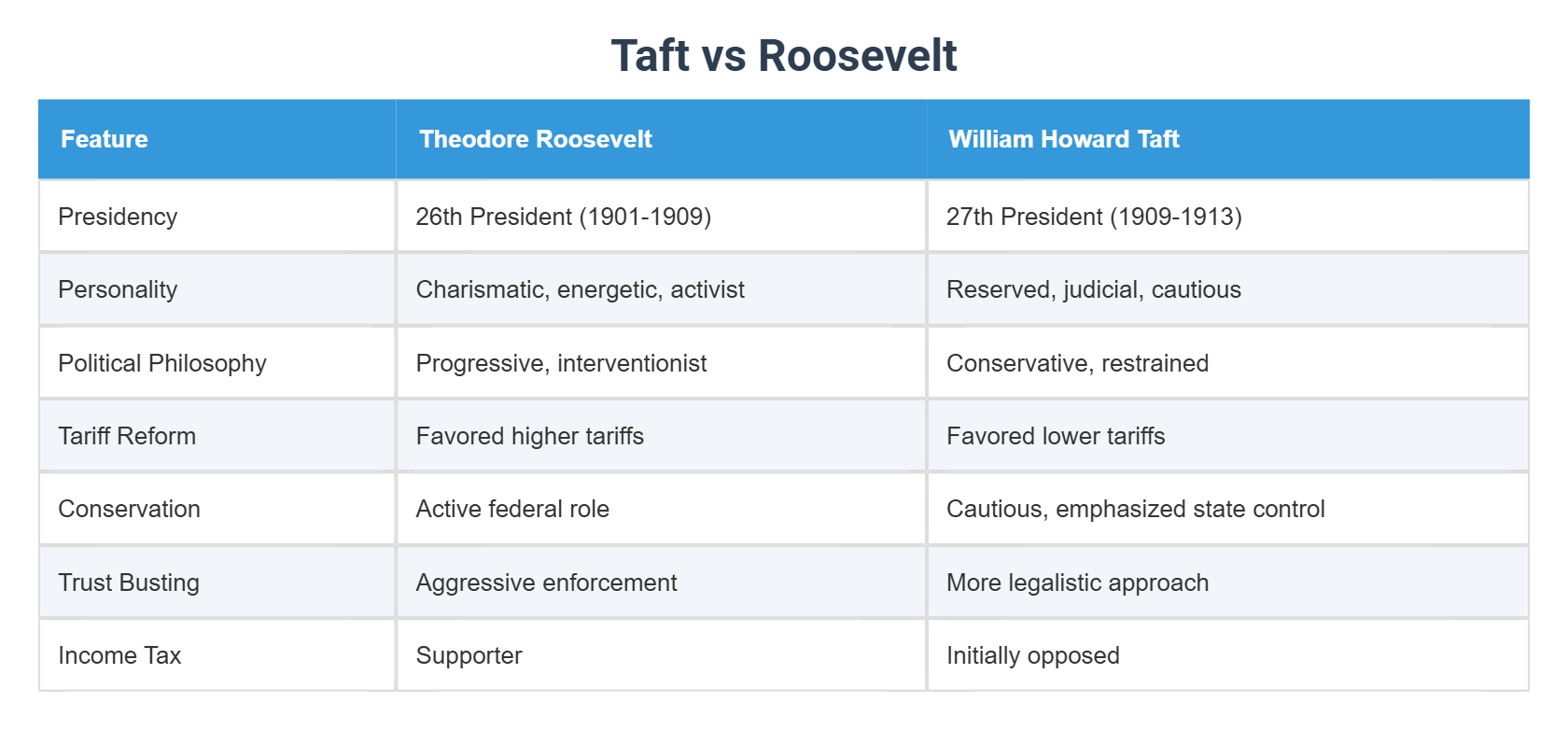 Taft vs Roosevelt

| Feature | Theodore Roosevelt | William Howard Taft |
|---|---|---|
| Presidency | 26th President (1901-1909) | 27th President (1909-1913) |
| Personality | Charismatic, energetic, activist | Reserved, judicial, cautious |
| Political Philosophy | Progressive, interventionist | Conservative, restrained |
| Tariff Reform | Favored higher tariffs | Favored lower tariffs |
| Conservation | Active federal role | Cautious, emphasized state control |
| Trust Busting | Aggressive enforcement | More legalistic approach |
| Income Tax | Supporter | Initially opposed |